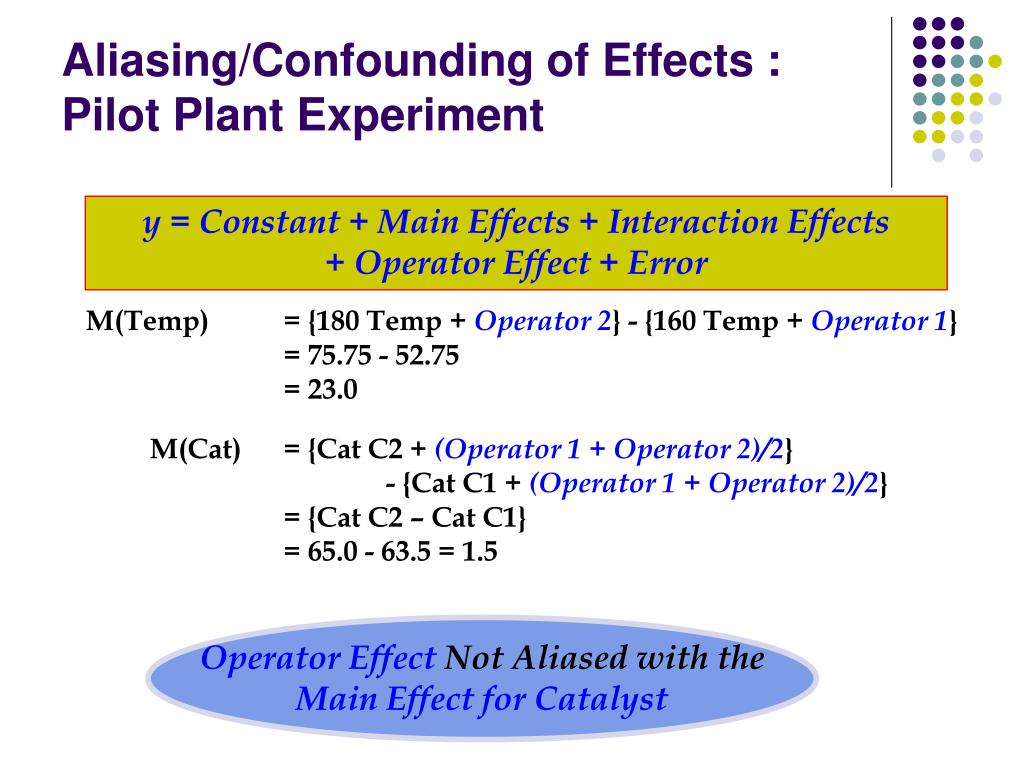 Aliasing/Confounding of Effects :
Pilot Plant Experiment

y = Constant + Main Effects + Interaction Effects
+ Operator Effect + Error

M(Temp) = {180 Temp + Operator 2} - {160 Temp + Operator 1}
= 75.75 - 52.75
= 23.0

M(Cat) = {Cat C2 + (Operator 1 + Operator 2)/2}
- {Cat C1 + (Operator 1 + Operator 2)/2}
= {Cat C2 – Cat C1}
= 65.0 - 63.5 = 1.5

Operator Effect Not Aliased with the
Main Effect for Catalyst